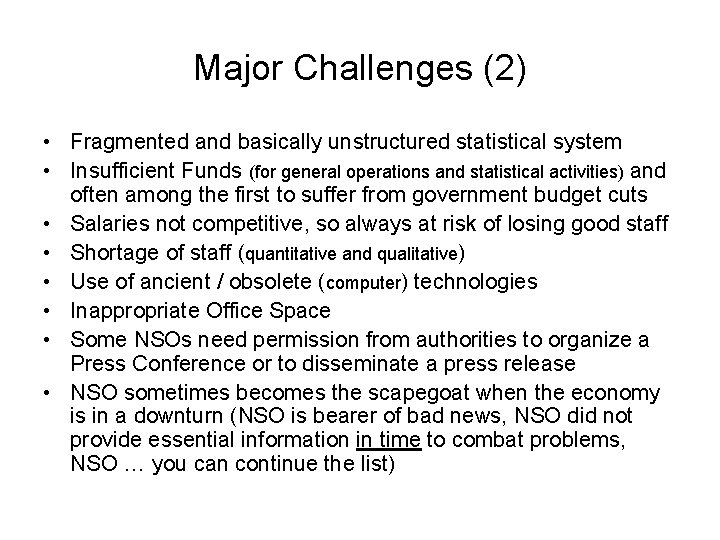 Major Challenges (2)

• Fragmented and basically unstructured statistical system
• Insufficient Funds (for general operations and statistical activities) and often among the first to suffer from government budget cuts
• Salaries not competitive, so always at risk of losing good staff
• Shortage of staff (quantitative and qualitative)
• Use of ancient / obsolete (computer) technologies
• Inappropriate Office Space
• Some NSOs need permission from authorities to organize a Press Conference or to disseminate a press release
• NSO sometimes becomes the scapegoat when the economy is in a downturn (NSO is bearer of bad news, NSO did not provide essential information in time to combat problems, NSO … you can continue the list)